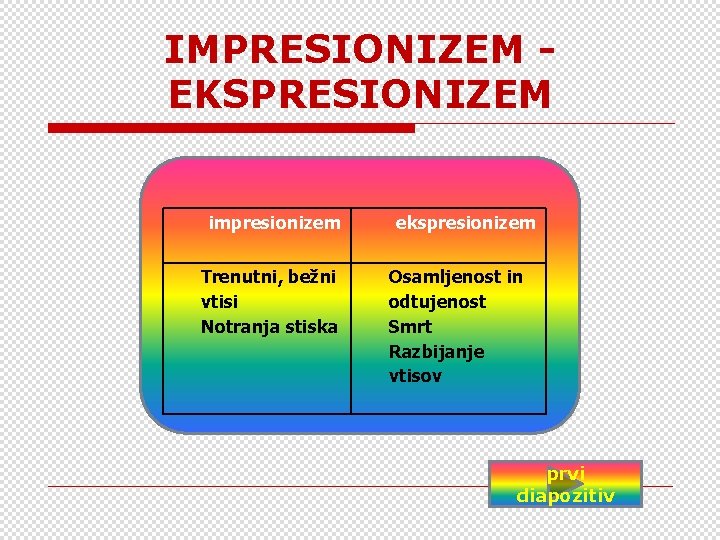 IMPRESIONIZEM - EKSPRESIONIZEM

| impresionizem | ekspresionizem |
|---|---|
| Trenutni, bežni vtisi Notranja stiska | Osamljenost in odtujenost Smrt Razbijanje vtisov |

prvi diapozitiv